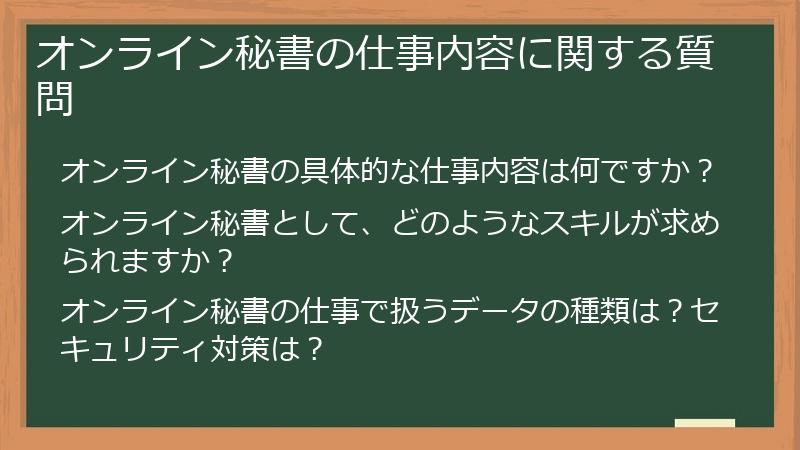 オンライン秘書の仕事内容に関する質問

オンライン秘書の具体的な仕事内容は何ですか？

オンライン秘書として、どのようなスキルが求められますか？

オンライン秘書の仕事で扱うデータの種類は？セキュリティ対策は？